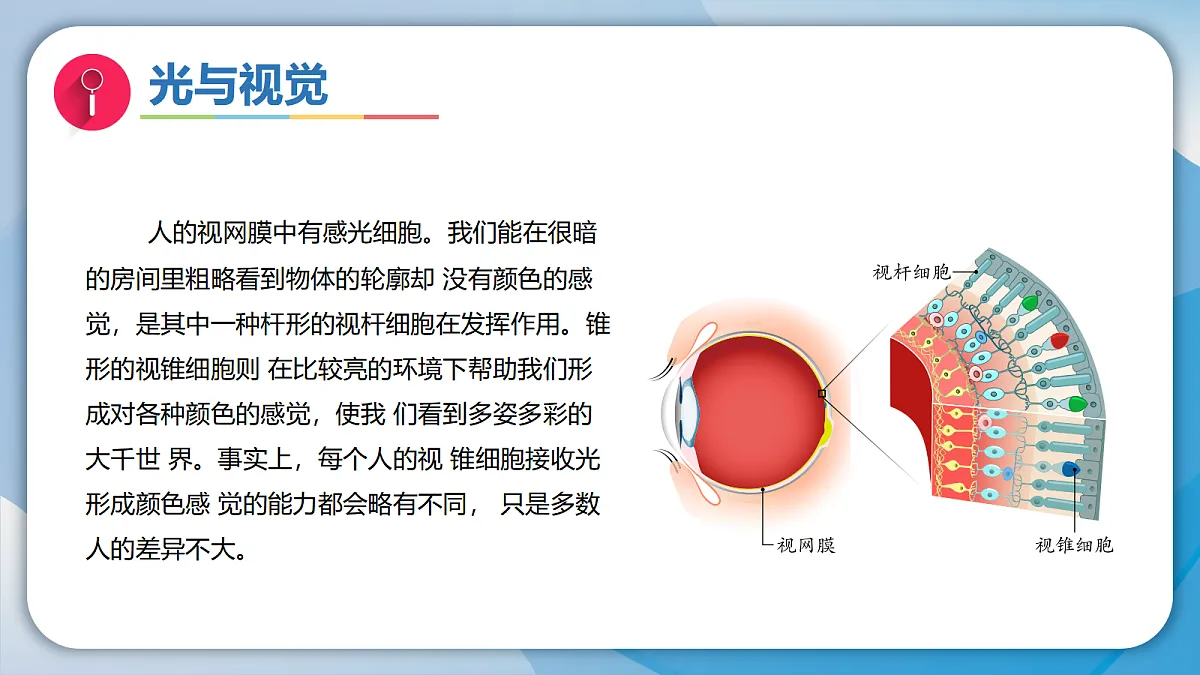 光与视觉

人的视网膜中有感光细胞。我们能在很暗的房间里粗略看到物体的轮廓却 没有颜色的感觉，是其中一种杆形的视杆细胞在发挥作用。锥形的视锥细胞则 在比较亮的环境下帮助我们形成对各种颜色的感觉，使我 们看到多姿多彩的大千世 界。事实上，每个人的视 锥细胞接收光形成颜色感 觉的能力都会略有不同， 只是多数人的差异不大。

视杆细胞

视网膜

视锥细胞